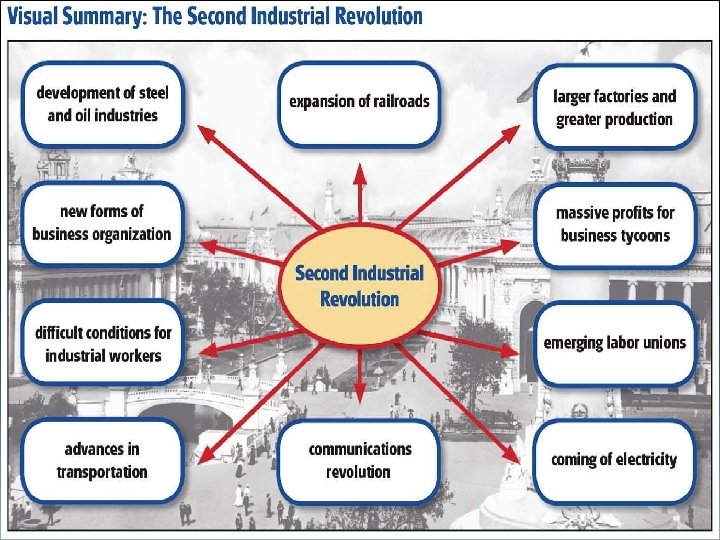 Visual Summary: The Second Industrial Revolution

development of steel and oil industries

expansion of railroads

larger factories and greater production

new forms of business organization

Second Industrial Revolution

massive profits for business tycoons

difficult conditions for industrial workers

emerging labor unions

advances in transportation

communications revolution

coming of electricity